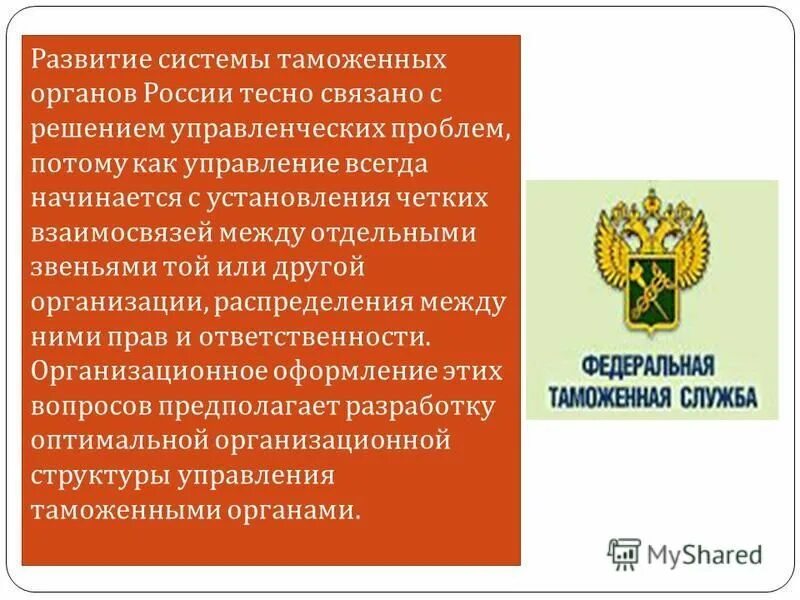 Развитие системы таможенных органов России тесно связано с решением управленческих проблем, потому как управление всегда начинается с установления четких взаимосвязей между отдельными звеньями той или другой организации, распределения между ними прав и ответственности. Организационное оформление этих вопросов предполагает разработку оптимальной организационной структуры управления таможенными органами.

ФЕДЕРАЛЬНАЯ ТАМОЖЕННАЯ СЛУЖБА

MyShared